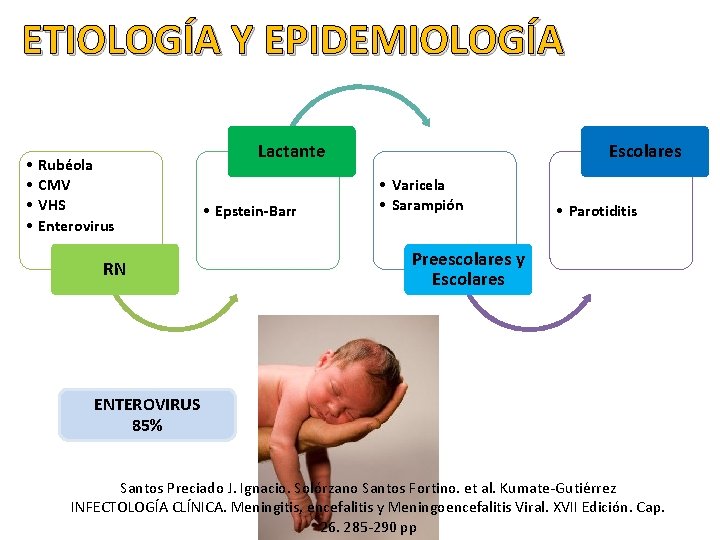 ETIOLOGÍA Y EPIDEMIOLOGÍA

• Rubéola
• CMV
• VHS
• Enterovirus

RN

Lactante

• Epstein-Barr

• Varicela
• Sarampión

Preescolares y Escolares

Escolares

• Parotiditis

ENTEROVIRUS 85%

Santos Preciado J. Ignacio. Solórzano Santos Fortino. et al. Kumate-Gutiérrez INFECTOLOGÍA CLÍNICA. Meningitis, encefalitis y Meningoencefalitis Viral. XVII Edición. Cap. 26. 285-290 pp